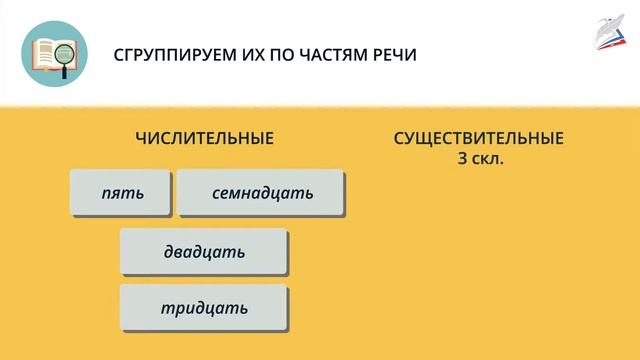 СГРУППИРУЕМ ИХ ПО ЧАСТЯМ РЕЧИ

ЧИСЛИТЕЛЬНЫЕ

пять

семнадцать

двадцать

тридцать

СУЩЕСТВИТЕЛЬНЫЕ
3 скл.